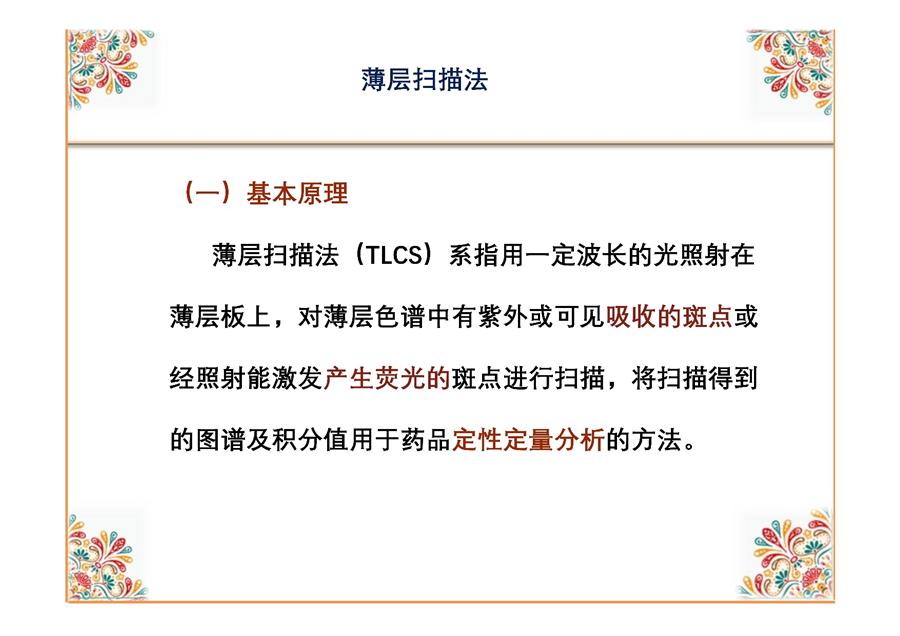 薄层扫描法

（一）基本原理

薄层扫描法（TLCS）系指用一定波长的光照射在薄层板上，对薄层色谱中有紫外或可见吸收的斑点或经照射能激发产生荧光的斑点进行扫描，将扫描得到的图谱及积分值用于药品定性定量分析的方法。